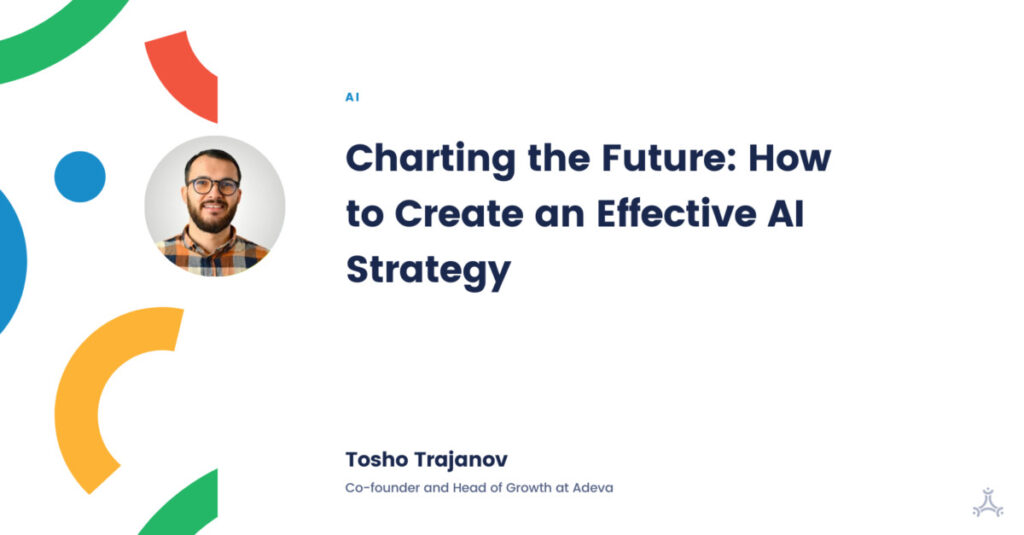 AI

Charting the Future: How to Create an Effective AI Strategy

Tosho Trajanov

Co-founder and Head of Growth at Adeva